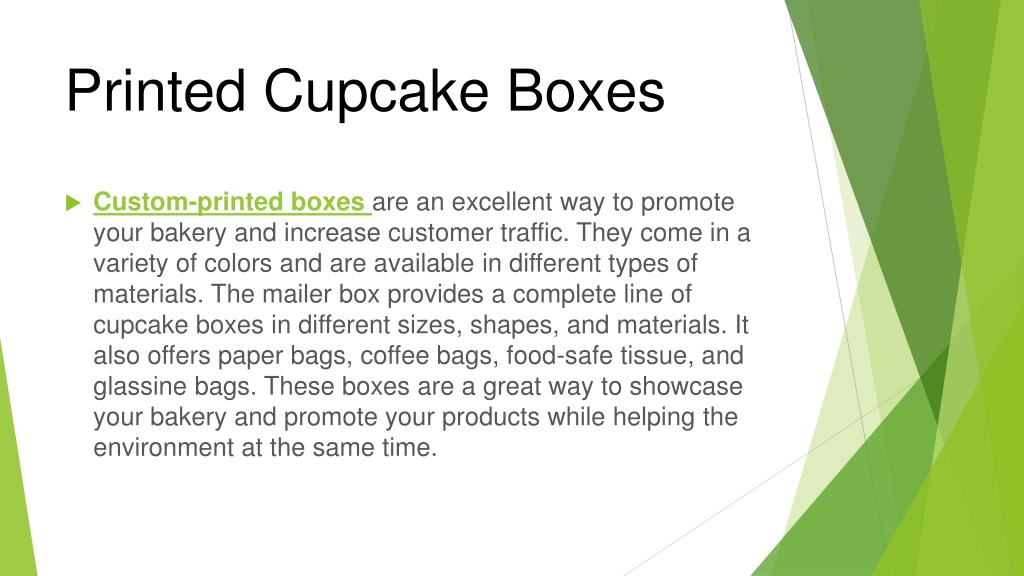 Printed Cupcake Boxes

Custom-printed boxes are an excellent way to promote your bakery and increase customer traffic. They come in a variety of colors and are available in different types of materials. The mailer box provides a complete line of cupcake boxes in different sizes, shapes, and materials. It also offers paper bags, coffee bags, food-safe tissue, and glassine bags. These boxes are a great way to showcase your bakery and promote your products while helping the environment at the same time.